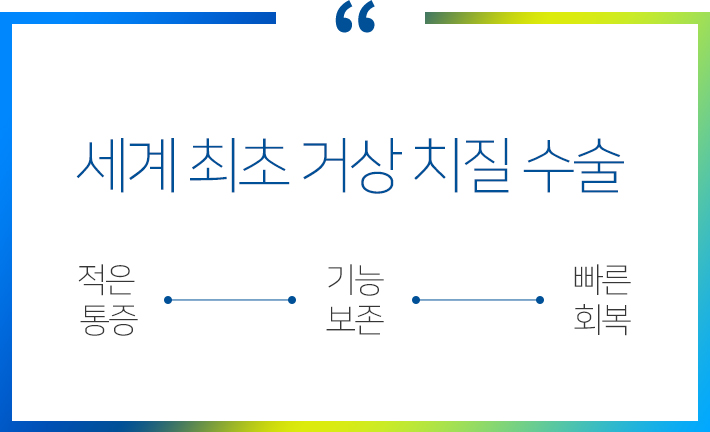 “

세계 최초 거상 치질 수술

적은 통증

기능 보존

빠른 회복